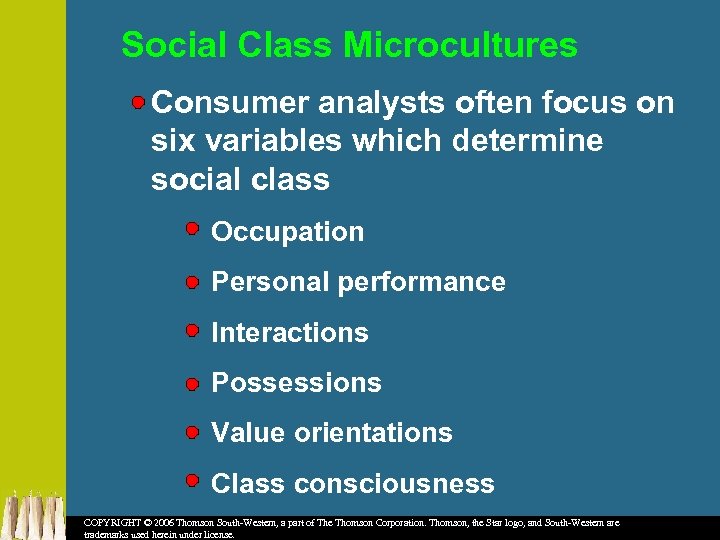 Social Class Microcultures

Consumer analysts often focus on six variables which determine social class

Occupation

Personal performance

Interactions

Possessions

Value orientations

Class consciousness

COPYRIGHT © 2006 Thomson South-Western, a part of The Thomson Corporation. Thomson, the Star logo, and South-Western are trademarks used herein under license.